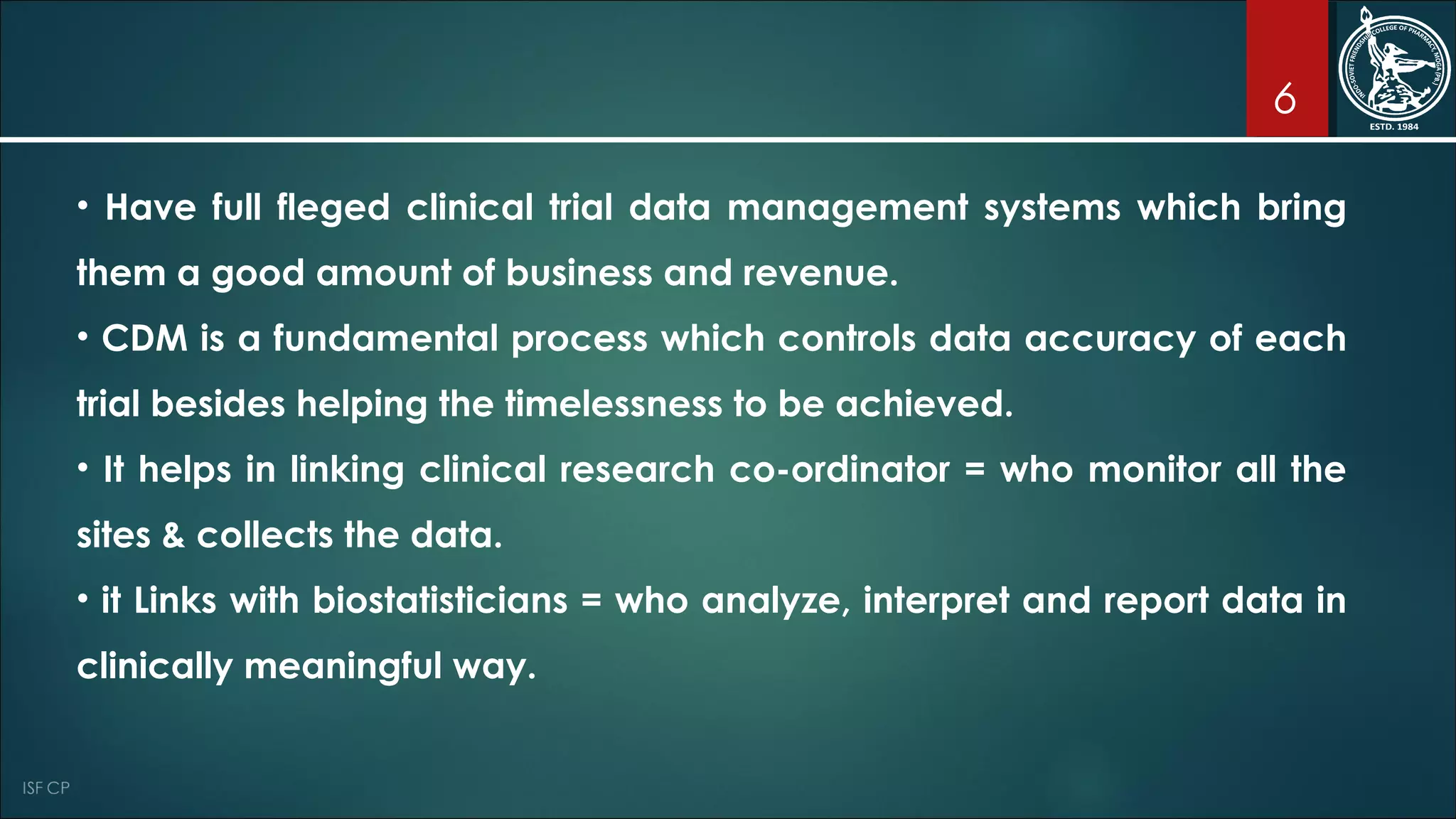 6

INDO-SOVIET FRIENDSHIP COLLEGE OF PHARMACY, MOGA (PB.)
ESTD. 1984

• Have full fleged clinical trial data management systems which bring them a good amount of business and revenue.

• CDM is a fundamental process which controls data accuracy of each trial besides helping the timelessness to be achieved.

• It helps in linking clinical research co-ordinator = who monitor all the sites & collects the data.

• it Links with biostatisticians = who analyze, interpret and report data in clinically meaningful way.

ISF CP